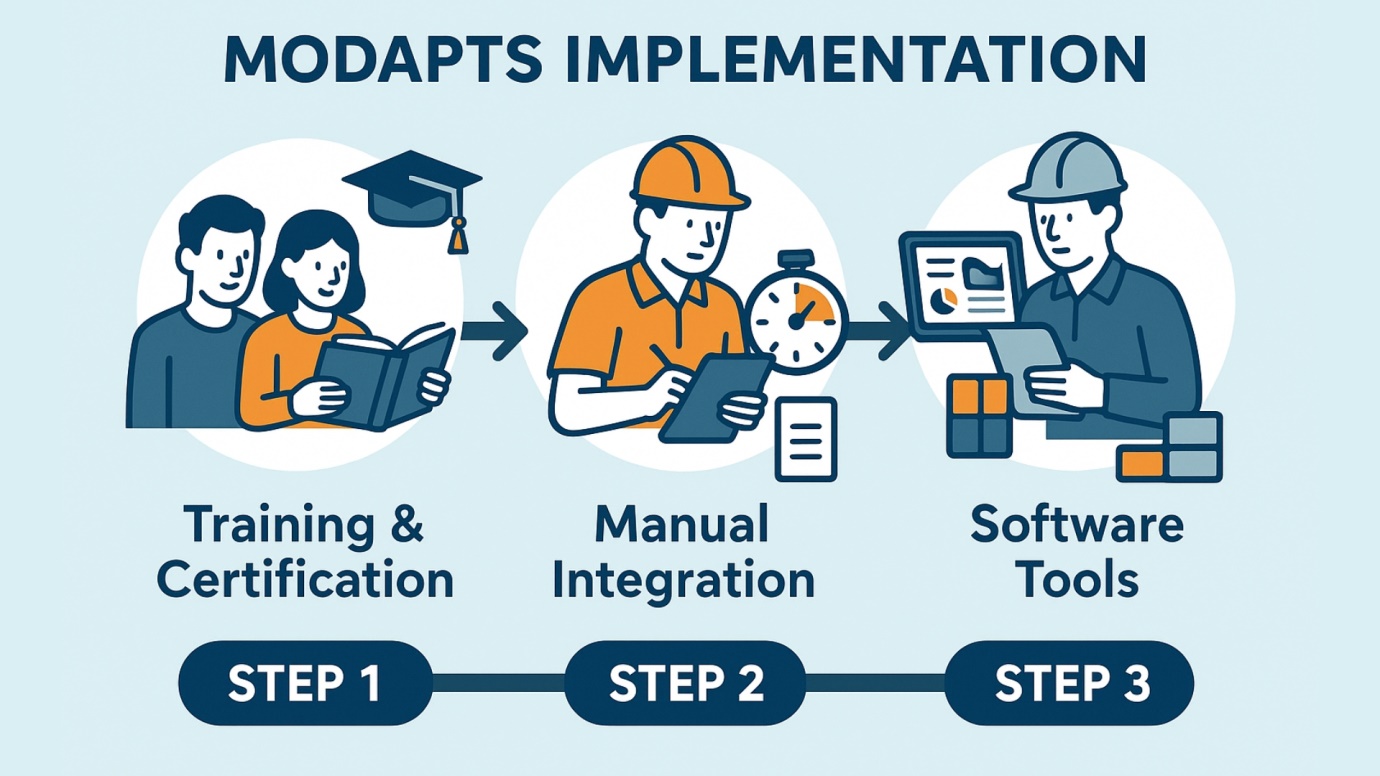 MODAPTS IMPLEMENTATION

Training & Certification

Manual Integration

Software Tools

STEP 1

STEP 2

STEP 3